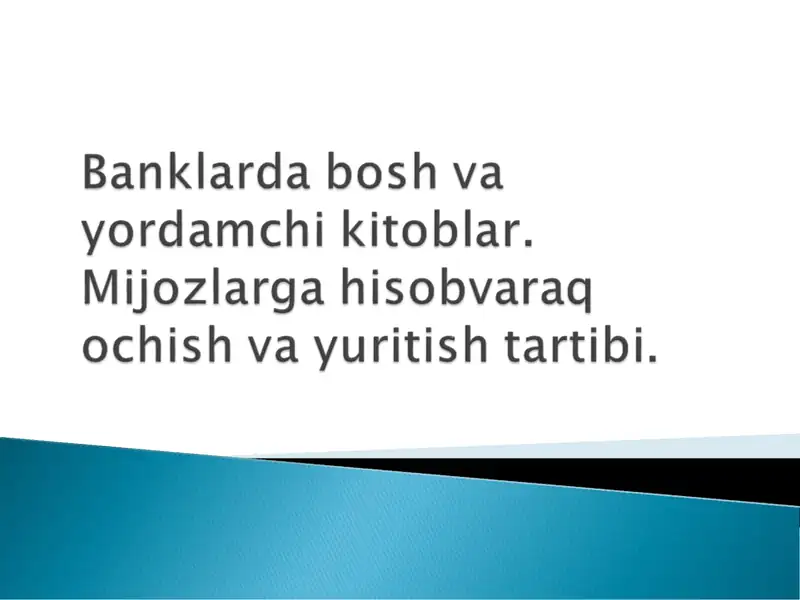 Banklarda bosh va yordamchi kitoblar. Mijozlarga hisobvaraq ochish va yuritish tartibi.